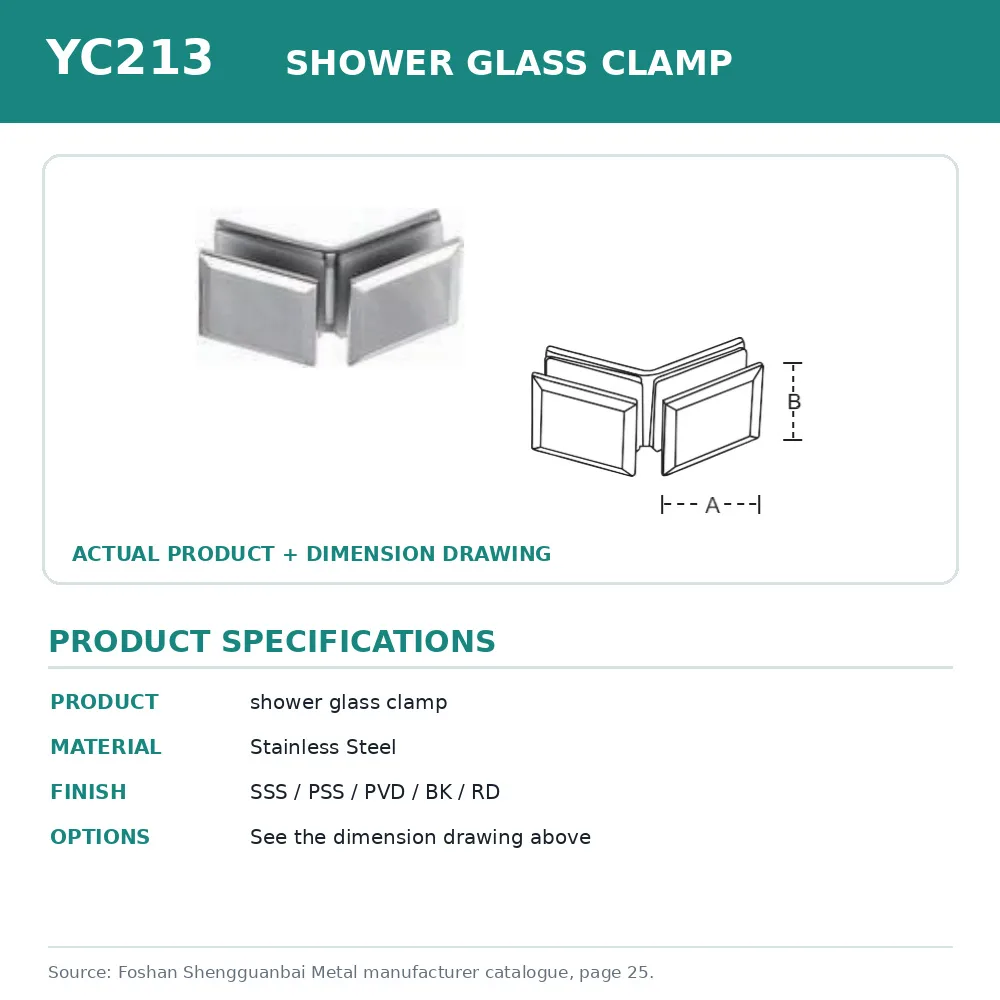 YC213 SHOWER GLASS CLAMP

B

A

ACTUAL PRODUCT + DIMENSION DRAWING

PRODUCT SPECIFICATIONS

| PRODUCT | shower glass clamp |
|---|---|
| MATERIAL | Stainless Steel |
| FINISH | SSS / PSS / PVD / BK / RD |
| OPTIONS | See the dimension drawing above |

Source: Foshan Shengguanbai Metal manufacturer catalogue, page 25.